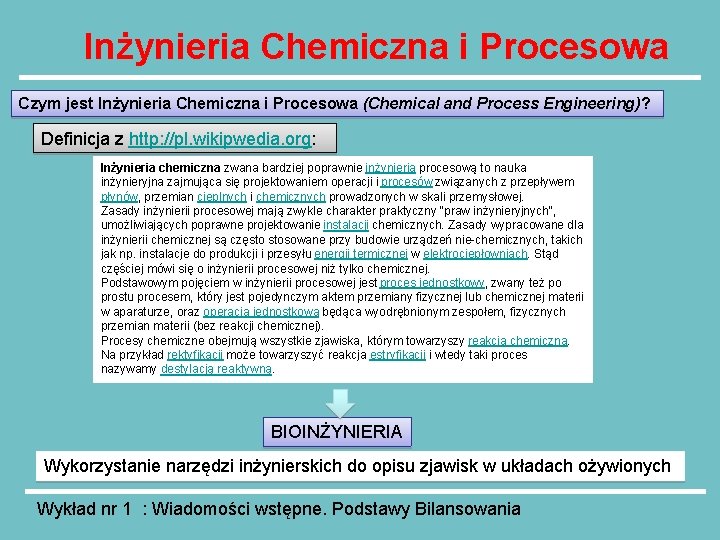 Inżynieria Chemiczna i Procesowa

Czym jest Inżynieria Chemiczna i Procesowa (Chemical and Process Engineering)?

Definicja z http://pl.wikipwedia.org:

Inżynieria chemiczna zwana bardziej poprawnie inżynierią procesową to nauka inżynieryjna zajmująca się projektowaniem operacji i procesów związanych z przepływem płynów, przemian cieplnych i chemicznych prowadzonych w skali przemysłowej.
Zasady inżynierii procesowej mają zwykle charakter praktyczny "praw inżynieryjnych", umożliwiających poprawne projektowanie instalacji chemicznych. Zasady wypracowane dla inżynierii chemicznej są często stosowane przy budowie urządzeń nie-chemicznych, takich jak np. instalacje do produkcji i przesyłu energii termicznej w elektrociepłowniach. Stąd częściej mówi się o inżynierii procesowej niż tylko chemicznej.
Podstawowym pojęciem w inżynierii procesowej jest proces jednostkowy, zwany też po prostu procesem, który jest pojedynczym aktem przemiany fizycznej lub chemicznej materii w aparaturze, oraz operacja jednostkowa będąca wyodrębnionym zespołem, fizycznych przemian materii (bez reakcji chemicznej).
Procesy chemiczne obejmują wszystkie zjawiska, którym towarzyszy reakcja chemiczna. Na przykład rektyfikacji może towarzyszyć reakcja estryfikacji i wtedy taki proces nazywamy destylacją reaktywną.

BIOINŻYNIERIA

Wykorzystanie narzędzi inżynierskich do opisu zjawisk w układach ożywionych

Wykład nr 1 : Wiadomości wstępne. Podstawy Bilansowania